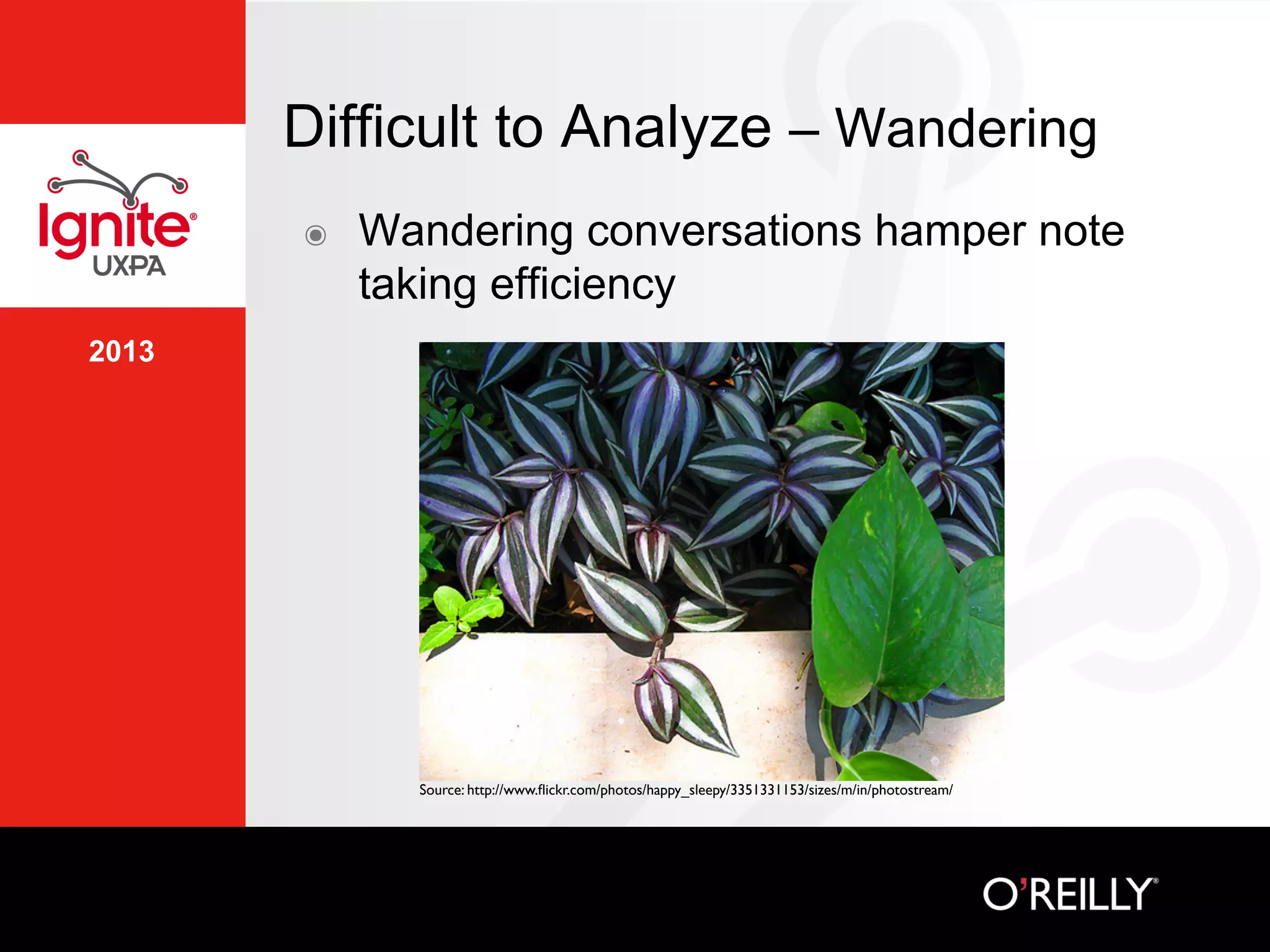 Ignite®
UXPA

2013

Difficult to Analyze – Wandering

Wandering conversations hamper note taking efficiency

Source: http://www.flickr.com/photos/happy_sleepy/3351331153/sizes/m/in/photostream/

O'REILLY®